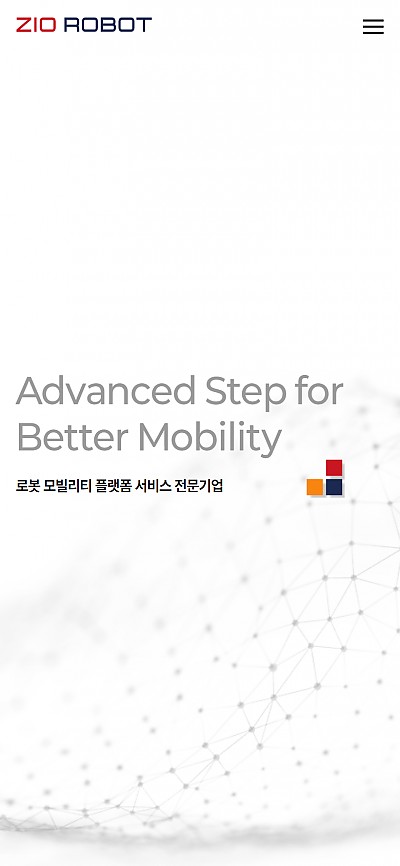 ZIO ROBOT

Advanced Step for Better Mobility

로봇 모빌리티 플랫폼 서비스 전문기업